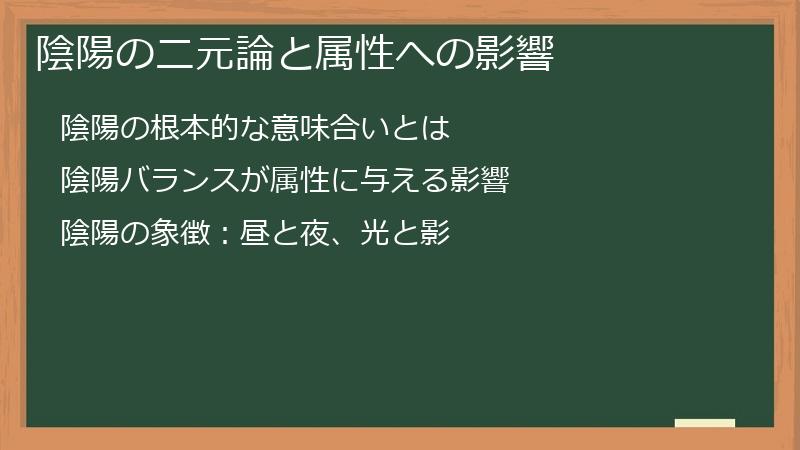 陰陽の二元論と属性への影響

陰陽の根本的な意味合いとは

陰陽バランスが属性に与える影響

陰陽の象徴：昼と夜、光と影